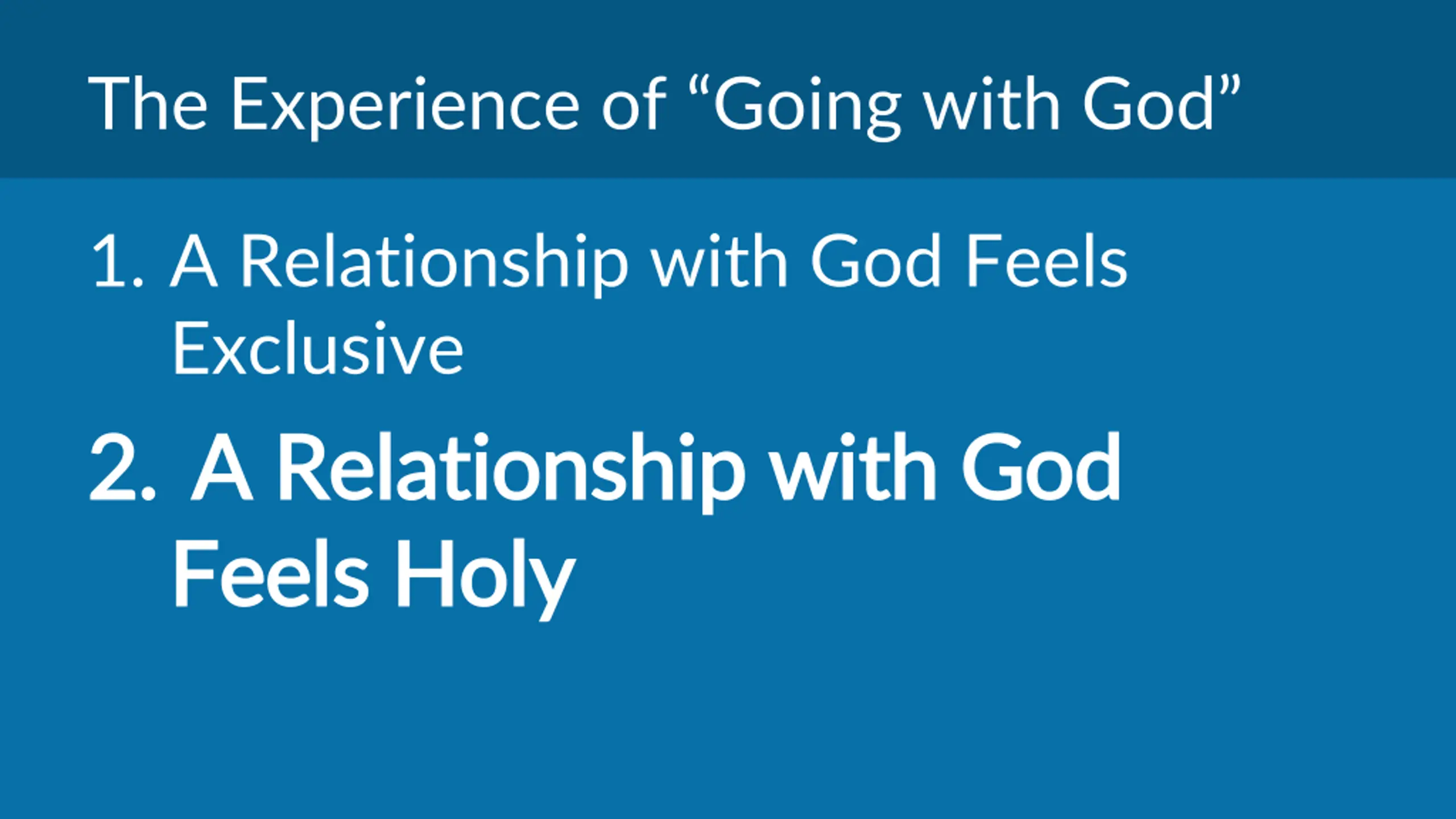 The Experience of “Going with God”

1. A Relationship with God Feels Exclusive

2. A Relationship with God Feels Holy